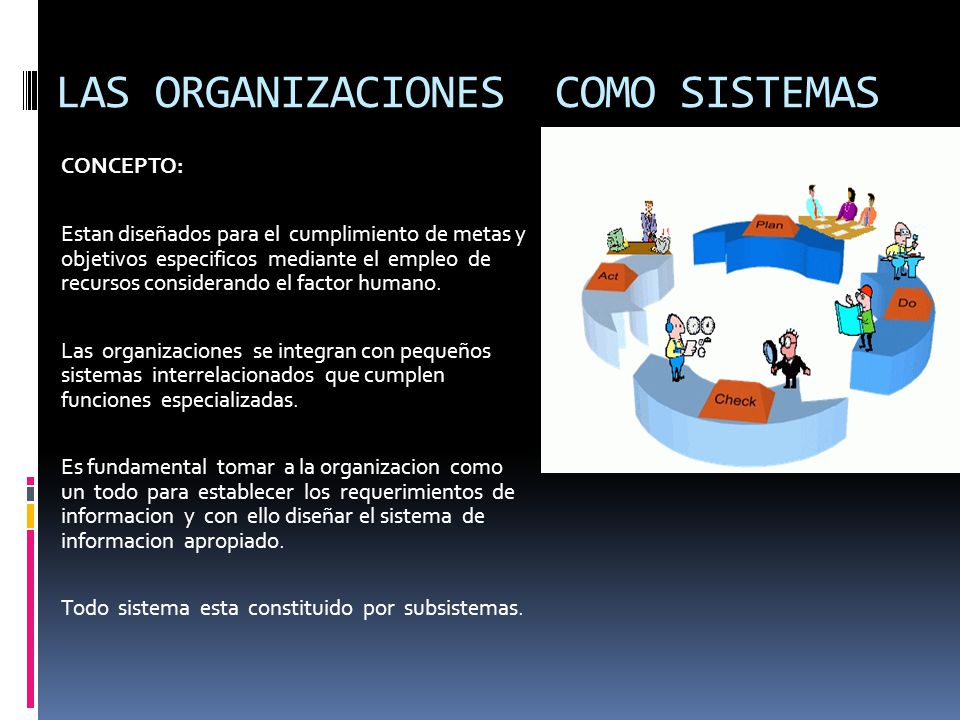 LAS ORGANIZACIONES COMO SISTEMAS

CONCEPTO:

Estan diseñados para el cumplimiento de metas y objetivos especificos mediante el empleo de recursos considerando el factor humano.

Las organizaciones se integran con pequeños sistemas interrelacionados que cumplen funciones especializadas.

Es fundamental tomar a la organizacion como un todo para establecer los requerimientos de informacion y con ello diseñar el sistema de informacion apropiado.

Todo sistema esta constituido por subsistemas.

Plan
Do
Check
Act